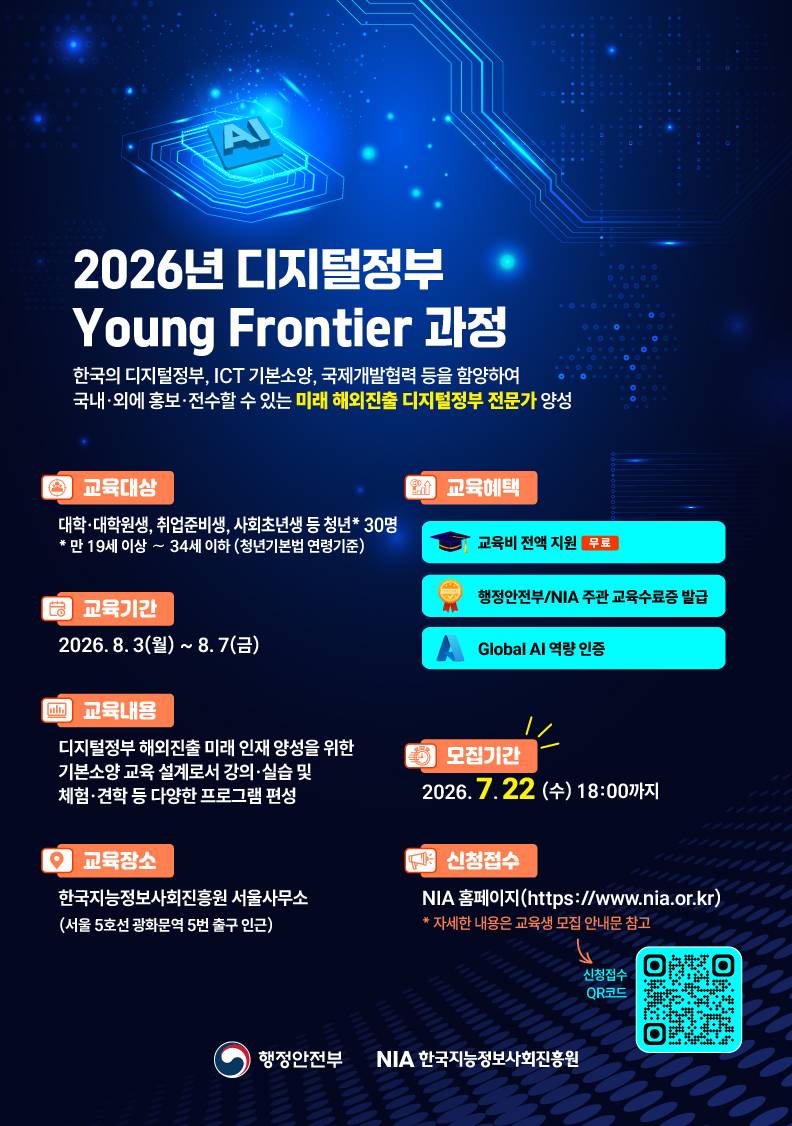 AI

2026년 디지털정부
Young Frontier 과정

한국의 디지털정부, ICT 기본소양, 국제개발협력 등을 함양하여 국내·외에 홍보·전수할 수 있는 미래 해외진출 디지털정부 전문가 양성

교육대상

대학·대학원생, 취업준비생, 사회초년생 등 청년* 30명
* 만 19세 이상 ~ 34세 이하 (청년기본법 연령기준)

교육기간

2026. 8. 3(월) ~ 8. 7(금)

교육내용

디지털정부 해외진출 미래 인재 양성을 위한 기본소양 교육 설계로서 강의·실습 및 체험·견학 등 다양한 프로그램 편성

교육장소

한국지능정보사회진흥원 서울사무소
(서울 5호선 광화문역 5번 출구 인근)

교육혜택

교육비 전액 지원 무료

행정안전부/NIA 주관 교육수료증 발급

Global AI 역량 인증

모집기간

2026. 7. 22 (수) 18:00까지

신청접수

NIA 홈페이지(https://www.nia.or.kr)
* 자세한 내용은 교육생 모집 안내문 참고

신청접수 QR코드

행정안전부 NIA 한국지능정보사회진흥원